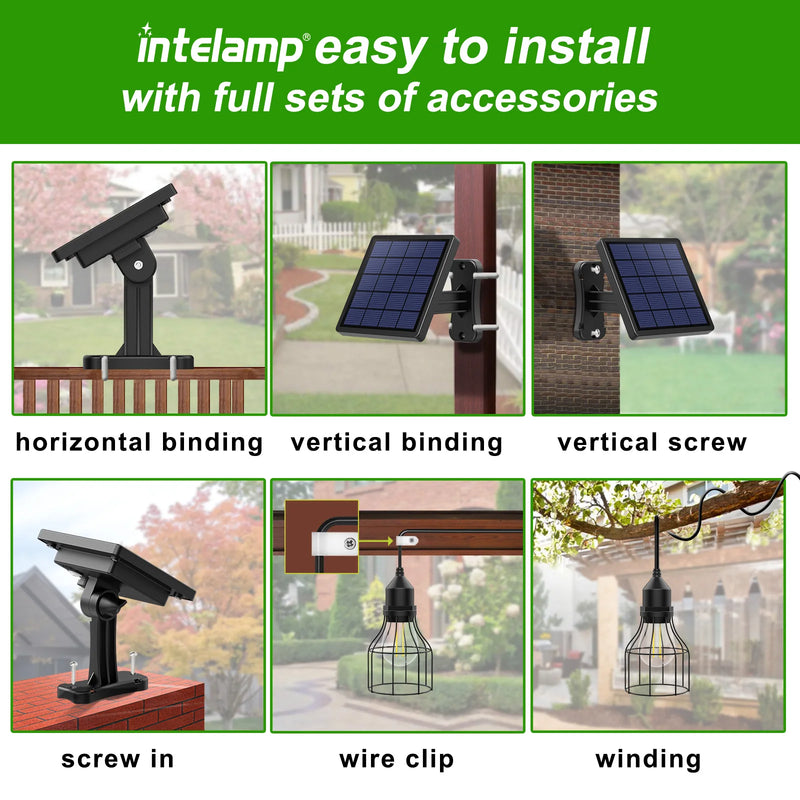 intelamp® easy to install
with full sets of accessories

horizontal binding

vertical binding

vertical screw

screw in

wire clip

winding